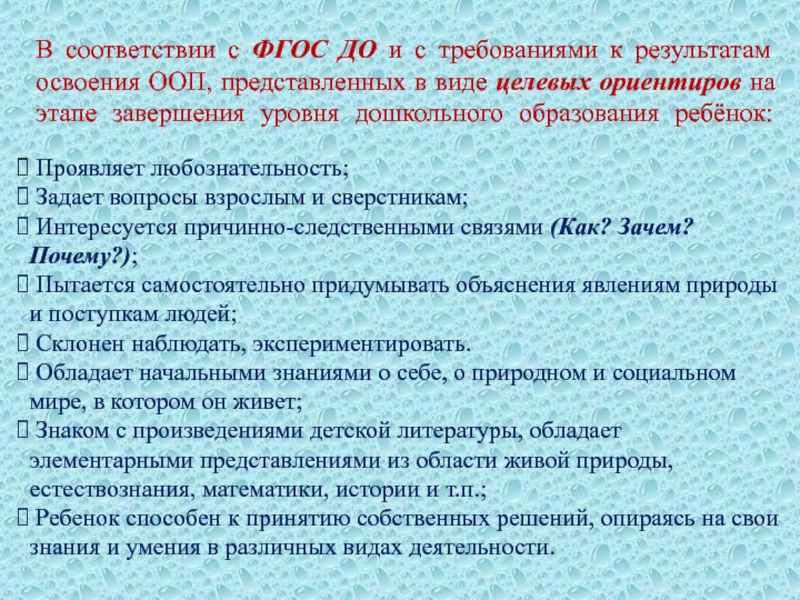 В соответствии с ФГОС ДО и с требованиями к результатам освоения ООП, представленных в виде целевых ориентиров на этапе завершения уровня дошкольного образования ребёнок:

 Проявляет любознательность;
 Задает вопросы взрослым и сверстникам;
 Интересуется причинно-следственными связями (Как? Зачем? Почему?);
 Пытается самостоятельно придумывать объяснения явлениям природы и поступкам людей;
 Склонен наблюдать, экспериментировать.
 Обладает начальными знаниями о себе, о природном и социальном мире, в котором он живет;
 Знаком с произведениями детской литературы, обладает элементарными представлениями из области живой природы, естествознания, математики, истории и т.п.;
 Ребенок способен к принятию собственных решений, опираясь на свои знания и умения в различных видах деятельности.